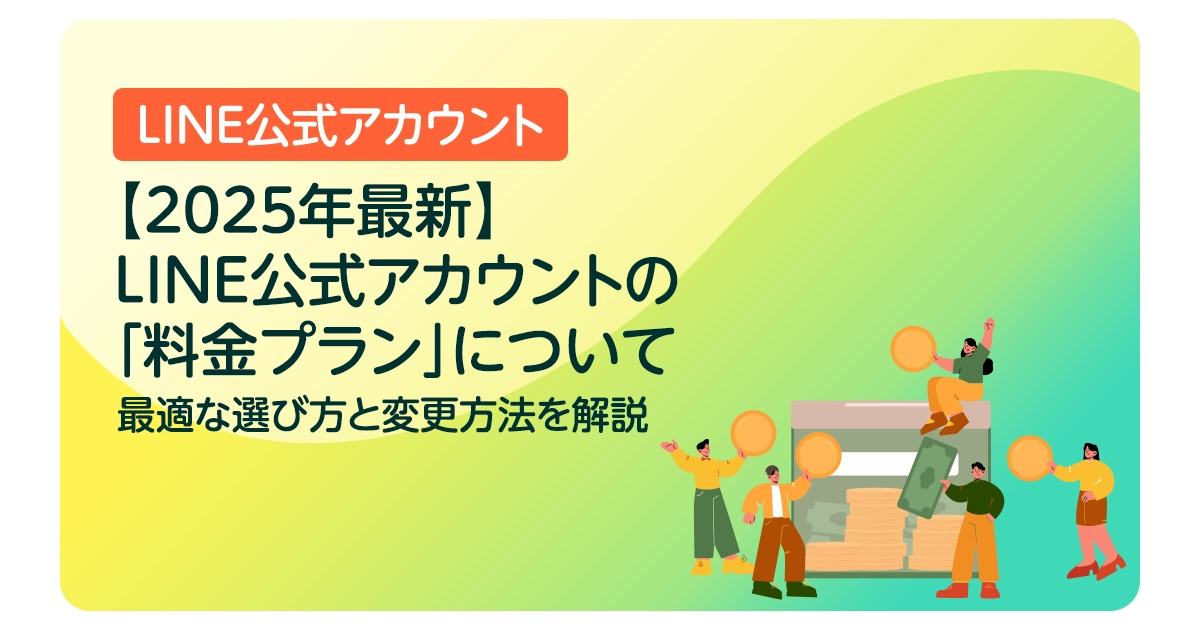 LINE公式アカウント

【2025年最新】
LINE公式アカウントの
「料金プラン」について
最適な選び方と変更方法を解説